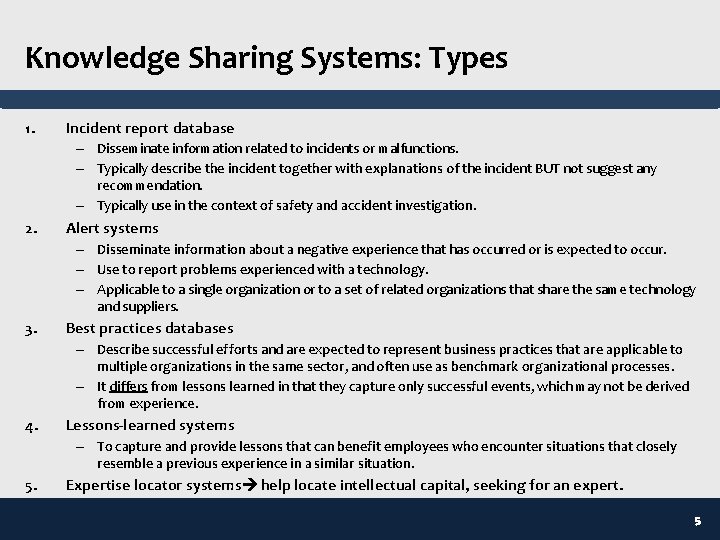 Knowledge Sharing Systems: Types

1. Incident report database
– Disseminate information related to incidents or malfunctions.
– Typically describe the incident together with explanations of the incident BUT not suggest any recommendation.
– Typically use in the context of safety and accident investigation.

2. Alert systems
– Disseminate information about a negative experience that has occurred or is expected to occur.
– Use to report problems experienced with a technology.
– Applicable to a single organization or to a set of related organizations that share the same technology and suppliers.

3. Best practices databases
– Describe successful efforts and are expected to represent business practices that are applicable to multiple organizations in the same sector, and often use as benchmark organizational processes.
– It differs from lessons learned in that they capture only successful events, which may not be derived from experience.

4. Lessons-learned systems
– To capture and provide lessons that can benefit employees who encounter situations that closely resemble a previous experience in a similar situation.

5. Expertise locator systems→ help locate intellectual capital, seeking for an expert.

5